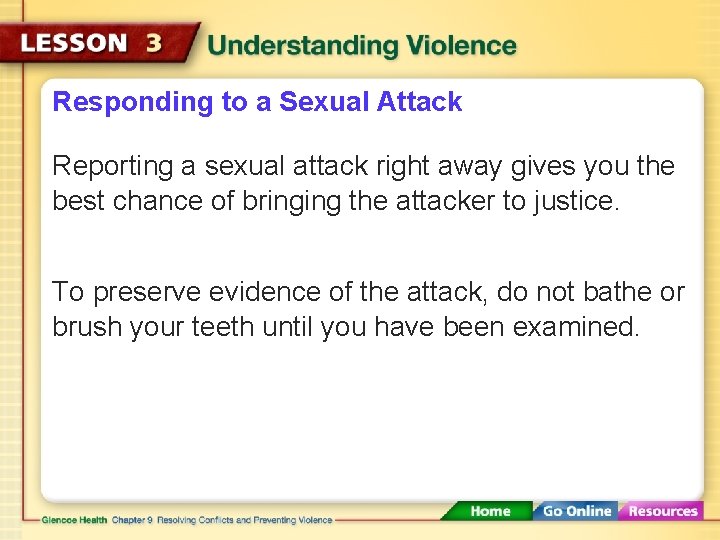 LESSON 3 Understanding Violence

Responding to a Sexual Attack

Reporting a sexual attack right away gives you the best chance of bringing the attacker to justice.

To preserve evidence of the attack, do not bathe or brush your teeth until you have been examined.

Glencoe Health Chapter 9 Resolving Conflicts and Preventing Violence

Home Go Online Resources